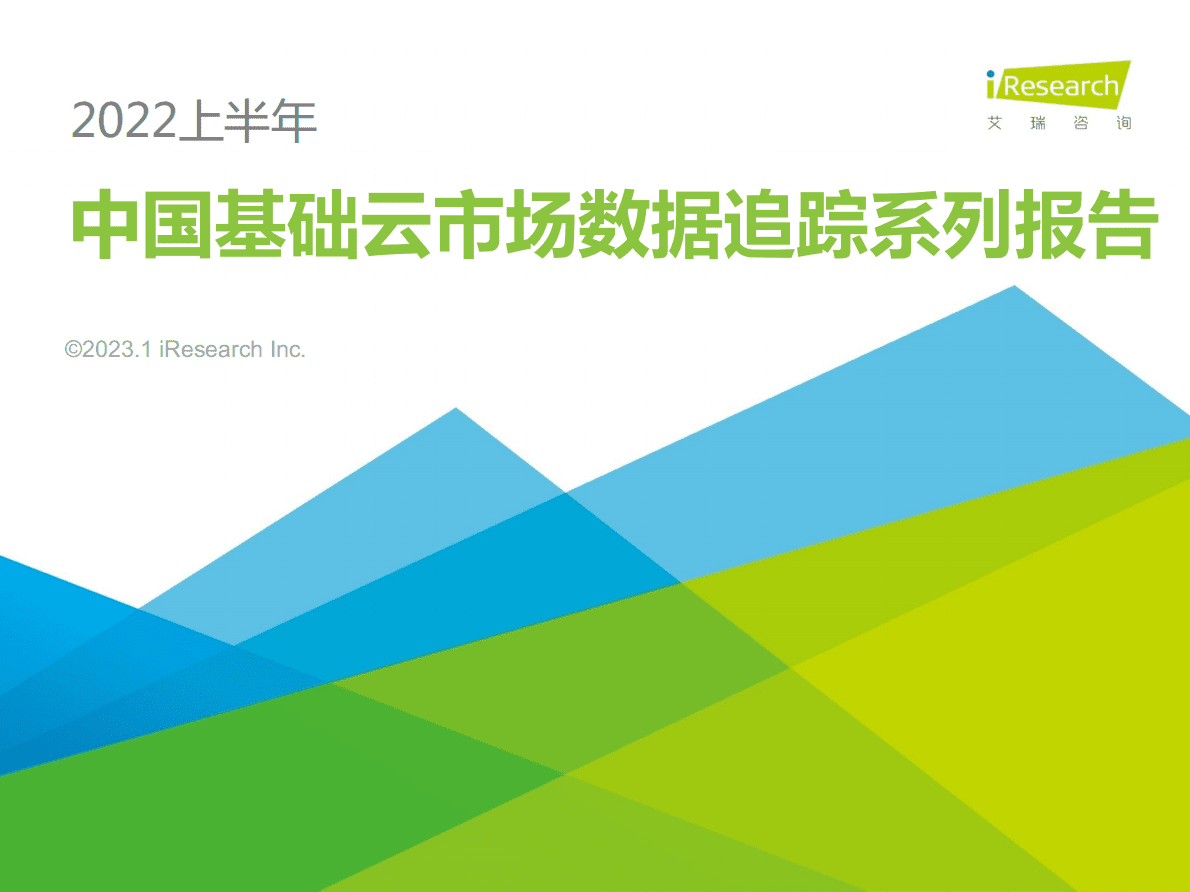 iResearch
艾 瑞 咨 询

2022上半年

中国基础云市场数据追踪系列报告

©2023.1 iResearch Inc.